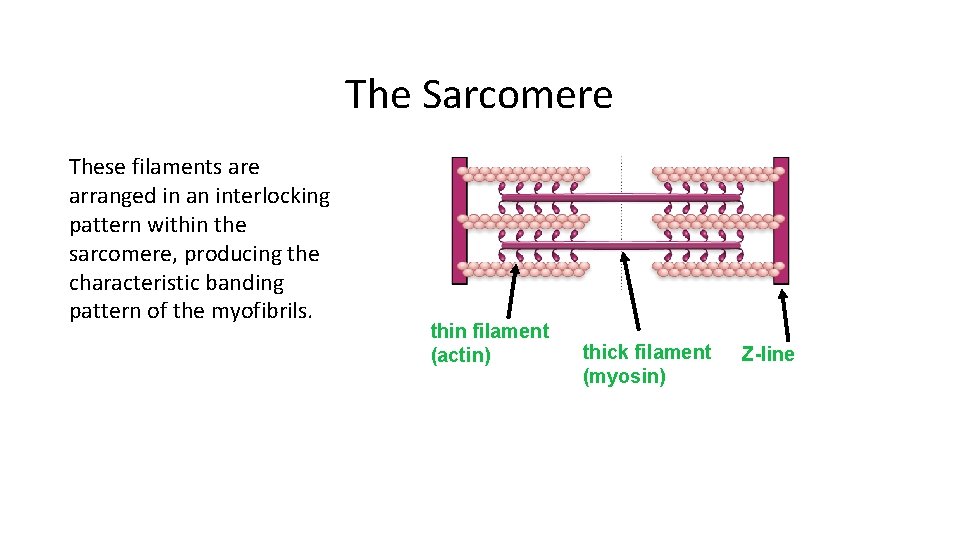 The Sarcomere

These filaments are arranged in an interlocking pattern within the sarcomere, producing the characteristic banding pattern of the myofibrils.

thin filament (actin)

thick filament (myosin)

Z-line